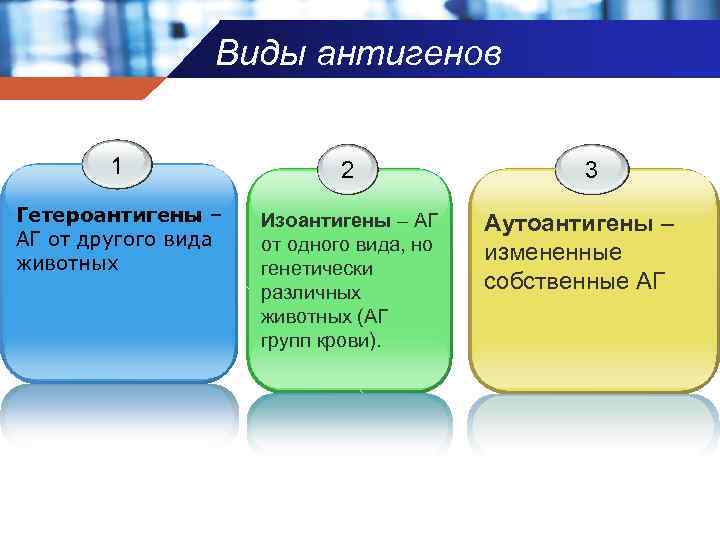 Виды антигенов

1

Гетероантигены – АГ от другого вида животных

2

Изоантигены – АГ от одного вида, но генетически различных животных (АГ групп крови).

3

Аутоантигены – измененные собственные АГ